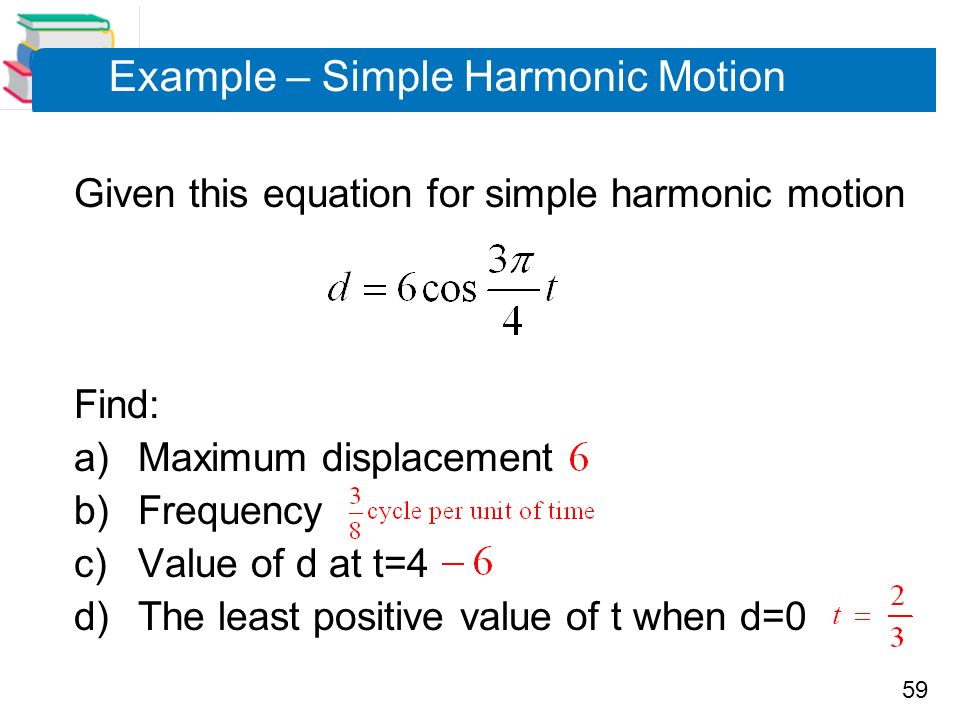 Example – Simple Harmonic Motion

Given this equation for simple harmonic motion

$d = 6\cos\frac{3\pi}{4}t$

Find:
a) Maximum displacement $6$
b) Frequency $\frac{3}{8}$ cycle per unit of time
c) Value of d at t=4 $-6$
d) The least positive value of t when d=0 $t = \frac{2}{3}$

59